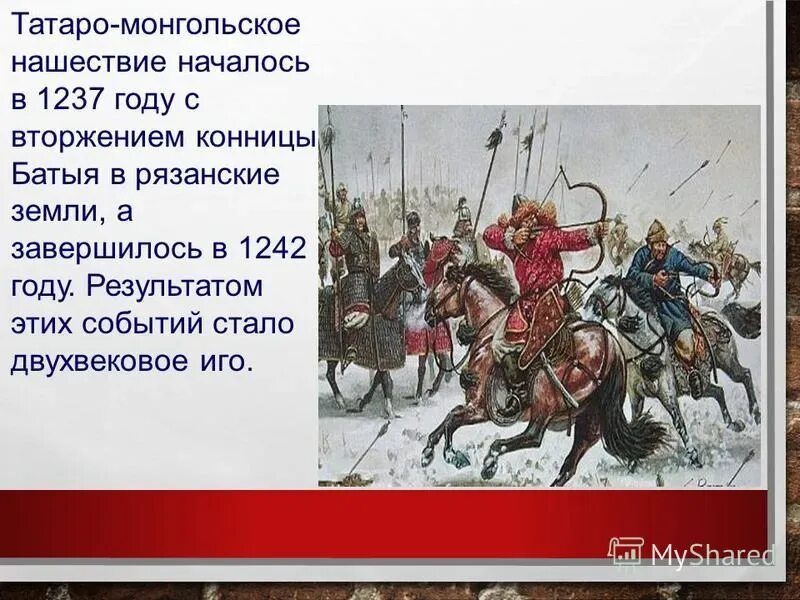 Татаро-монгольское нашествие началось в 1237 году с вторжением конницы Батыя в рязанские земли, а завершилось в 1242 году. Результатом этих событий стало двухвековое иго.

MyShared